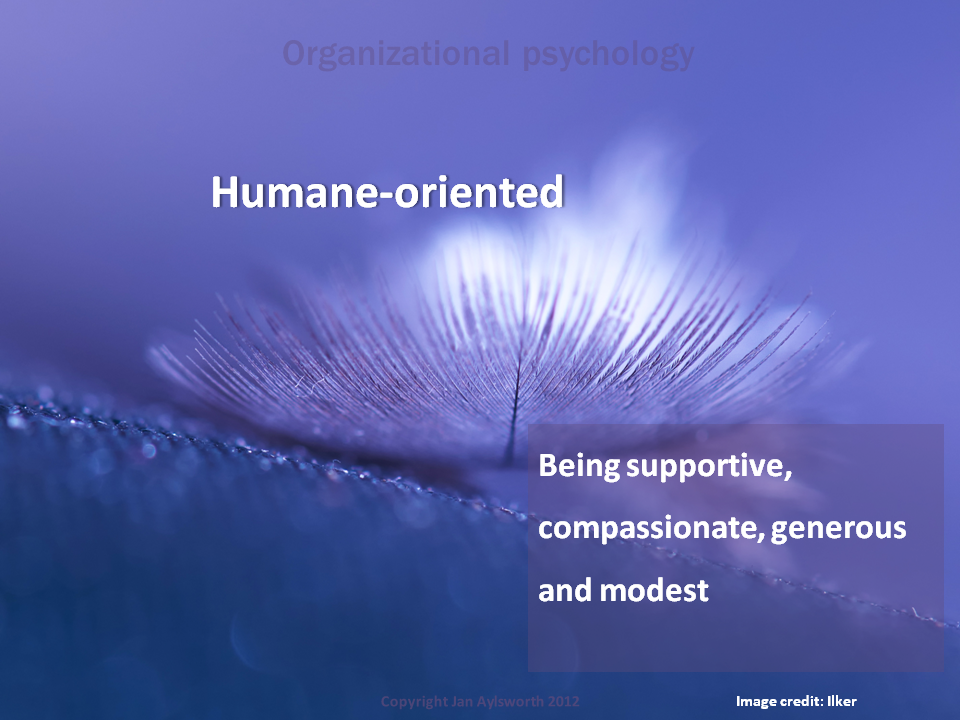 Organizational psychology

Humane-oriented

Being supportive, compassionate, generous and modest

Copyright Jan Aylsworth 2012

Image credit: Ilker